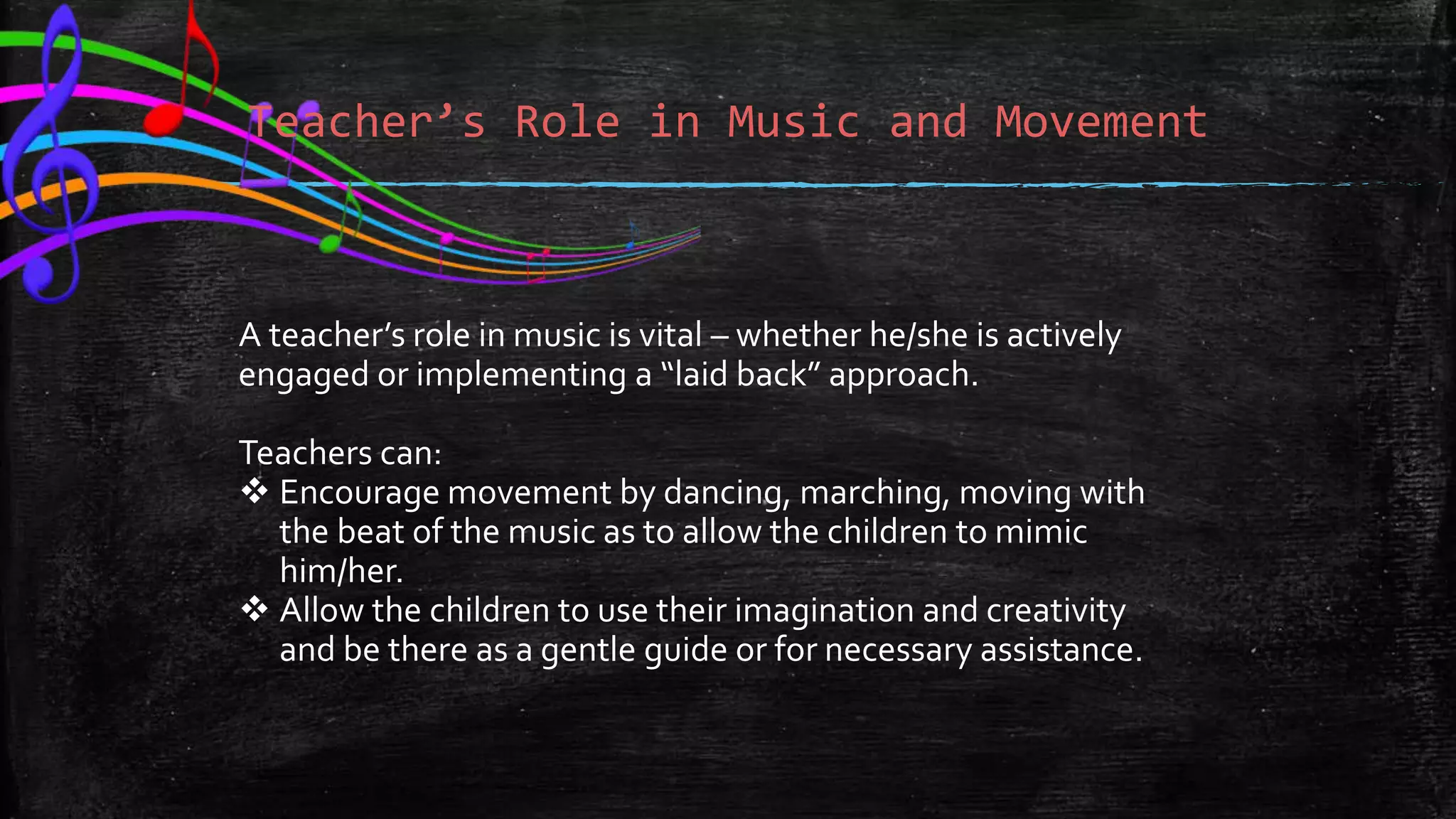 Teacher’s Role in Music and Movement

A teacher’s role in music is vital – whether he/she is actively engaged or implementing a “laid back” approach.

Teachers can:

❖ Encourage movement by dancing, marching, moving with the beat of the music as to allow the children to mimic him/her.

❖ Allow the children to use their imagination and creativity and be there as a gentle guide or for necessary assistance.